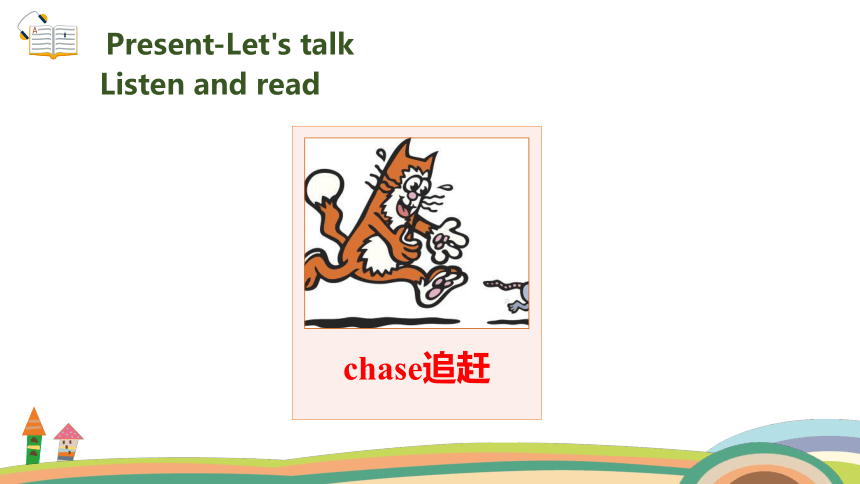 Present-Let's talk
Listen and read

chase追赶